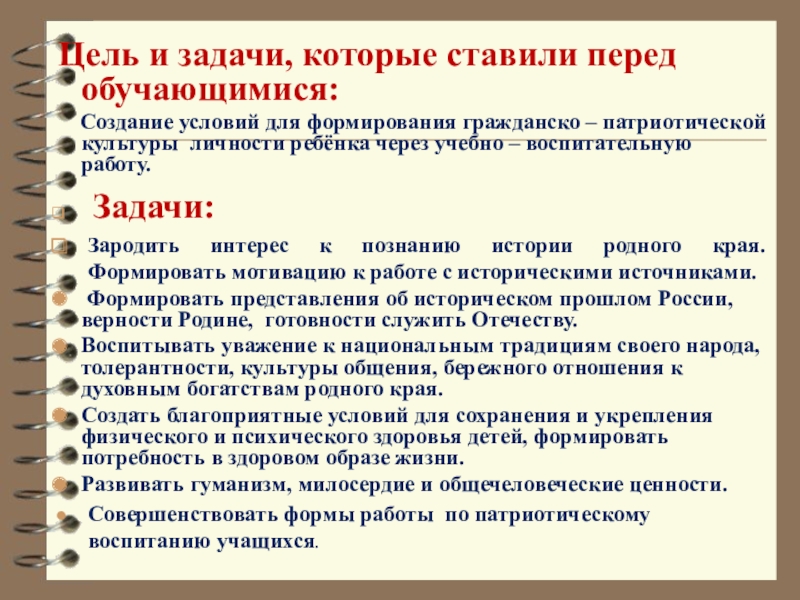 Цель и задачи, которые ставили перед обучающимися:

Создание условий для формирования гражданско – патриотической культуры личности ребёнка через учебно – воспитательную работу.

Задачи:

Зародить интерес к познанию истории родного края. Формировать мотивацию к работе с историческими источниками.

Формировать представления об историческом прошлом России, верности Родине, готовности служить Отечеству.

Воспитывать уважение к национальным традициям своего народа, толерантности, культуры общения, бережного отношения к духовным богатствам родного края.

Создать благоприятные условий для сохранения и укрепления физического и психического здоровья детей, формировать потребность в здоровом образе жизни.

Развивать гуманизм, милосердие и общечеловеческие ценности.

Совершенствовать формы работы по патриотическому воспитанию учащихся.